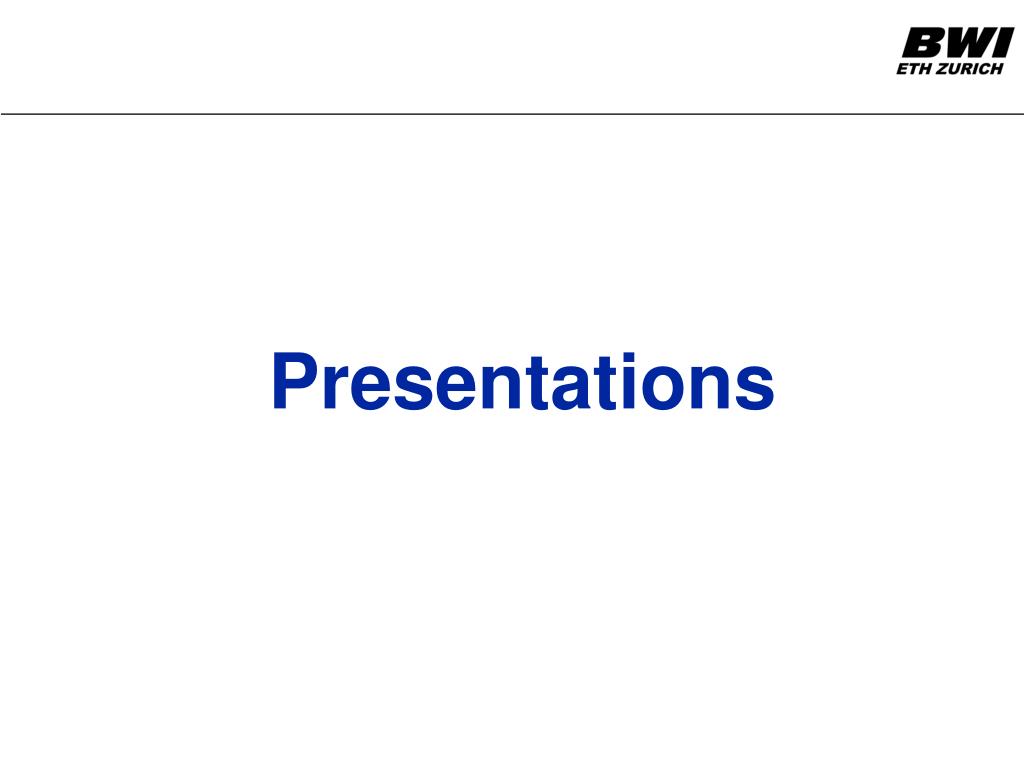 BWI
ETH ZURICH

Presentations